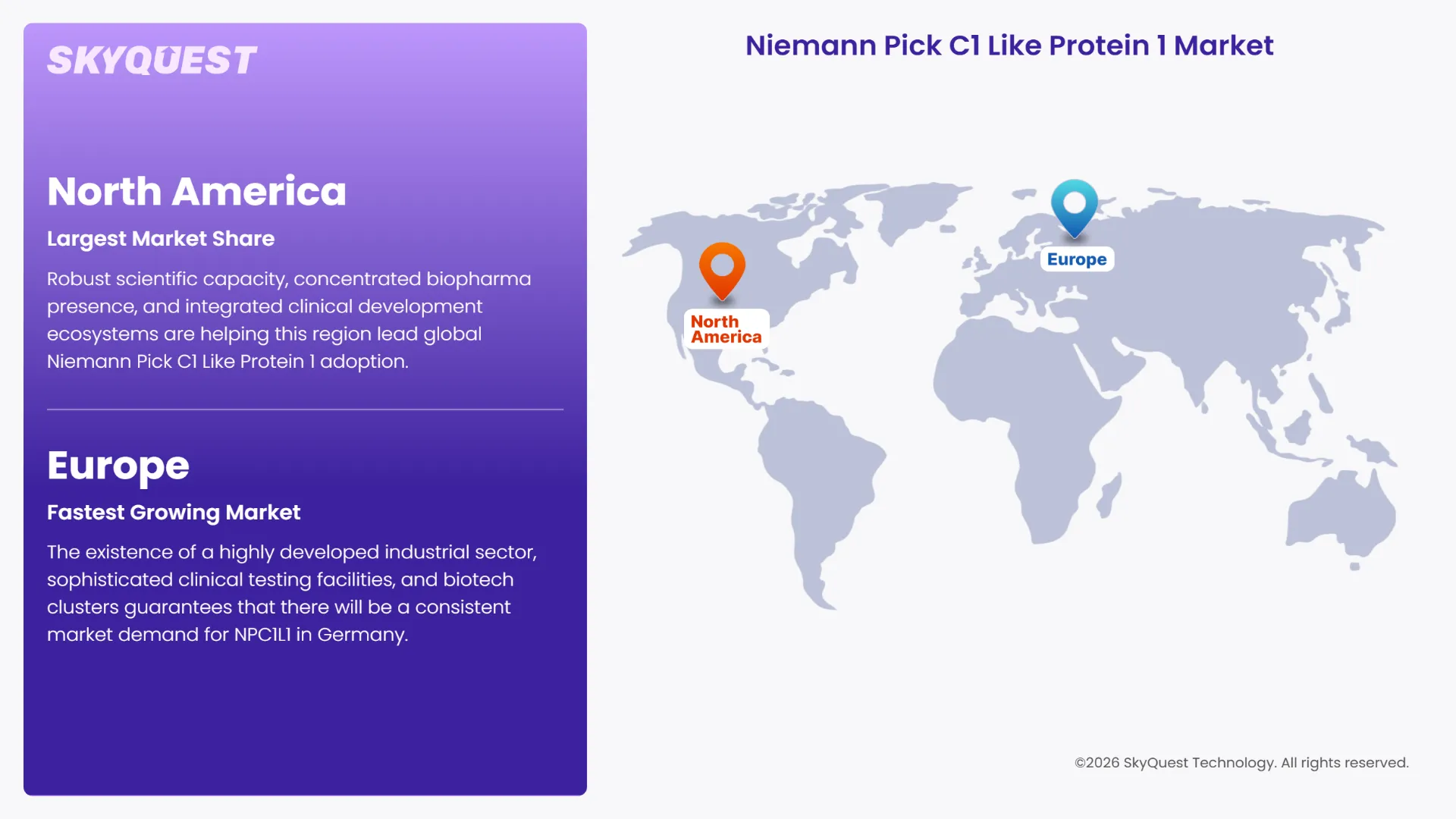 SKYQUEST

North America

Largest Market Share

Robust scientific capacity, concentrated biopharma presence, and integrated clinical development ecosystems are helping this region lead global Niemann Pick C1 Like Protein 1 adoption.

Europe

Fastest Growing Market

The existence of a highly developed industrial sector, sophisticated clinical testing facilities, and biotech clusters guarantees that there will be a consistent market demand for NPC1L1 in Germany.

Niemann Pick C1 Like Protein 1 Market

North America

Europe

©2026 SkyQuest Technology. All rights reserved.